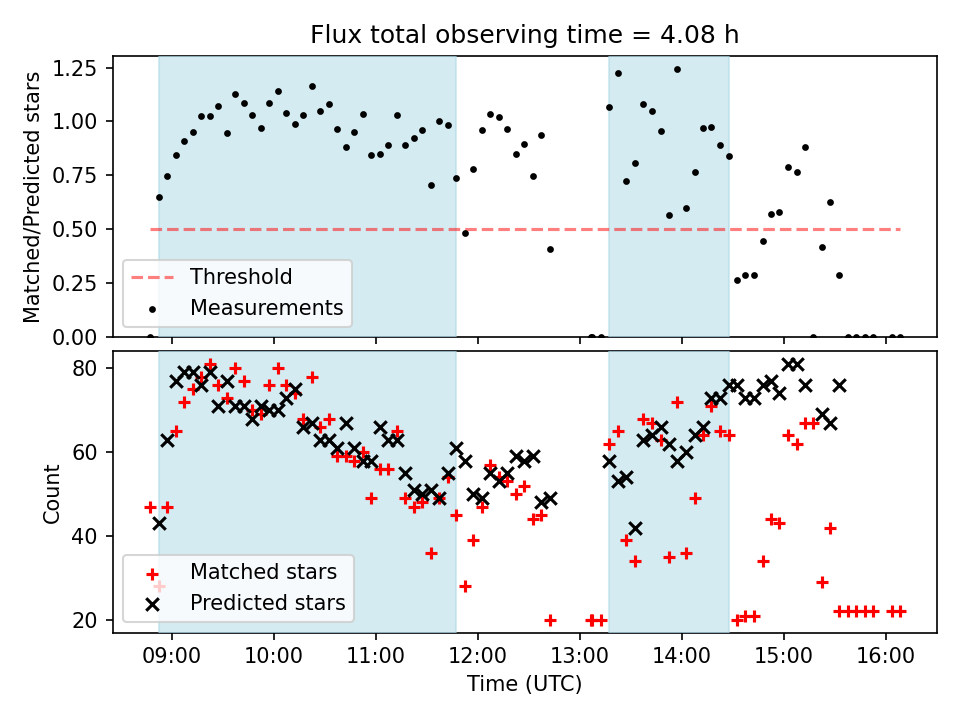 Flux total observing time = 4.08 h

Matched/Predicted stars

1.25
1.00
0.75
0.50
0.25
0.00

Threshold
Measurements

Count

80
60
40
20

Matched stars
Predicted stars

09:00 10:00 11:00 12:00 13:00 14:00 15:00 16:00

Time (UTC)